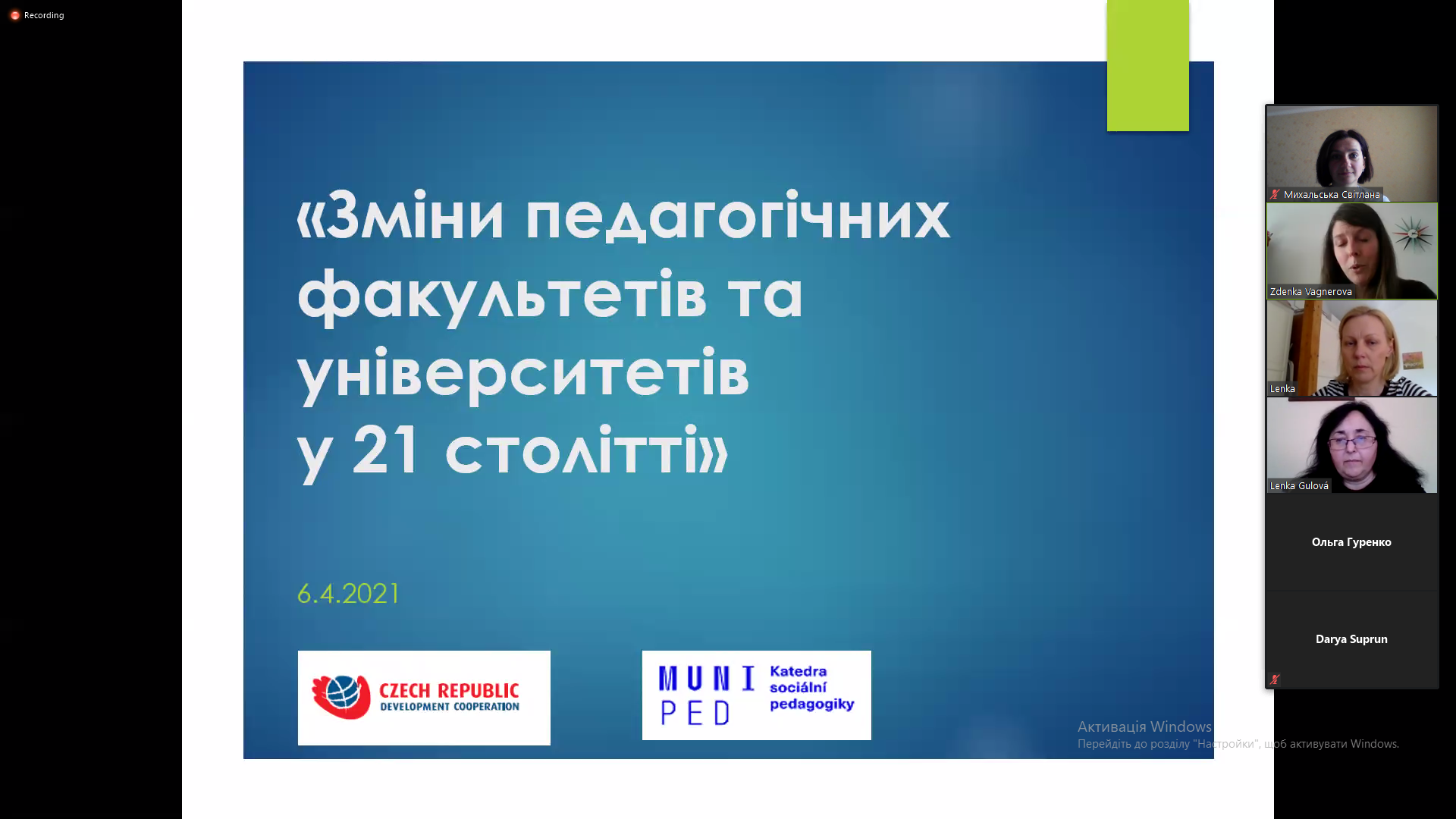 Recording

«Зміни педагогічних факультетів та університетів у 21 столітті»

6.4.2021

CZECH REPUBLIC
DEVELOPMENT COOPERATION

MUNI PED
Katedra sociální pedagogiky

Михальська Світлана
Zdenka Vagnerova
Lenka
Lenka Gulová
Ольга Гуренко
Darya Suprun

Активація Windows
Перейдіть до розділу "Настройки", щоб активувати Windows.